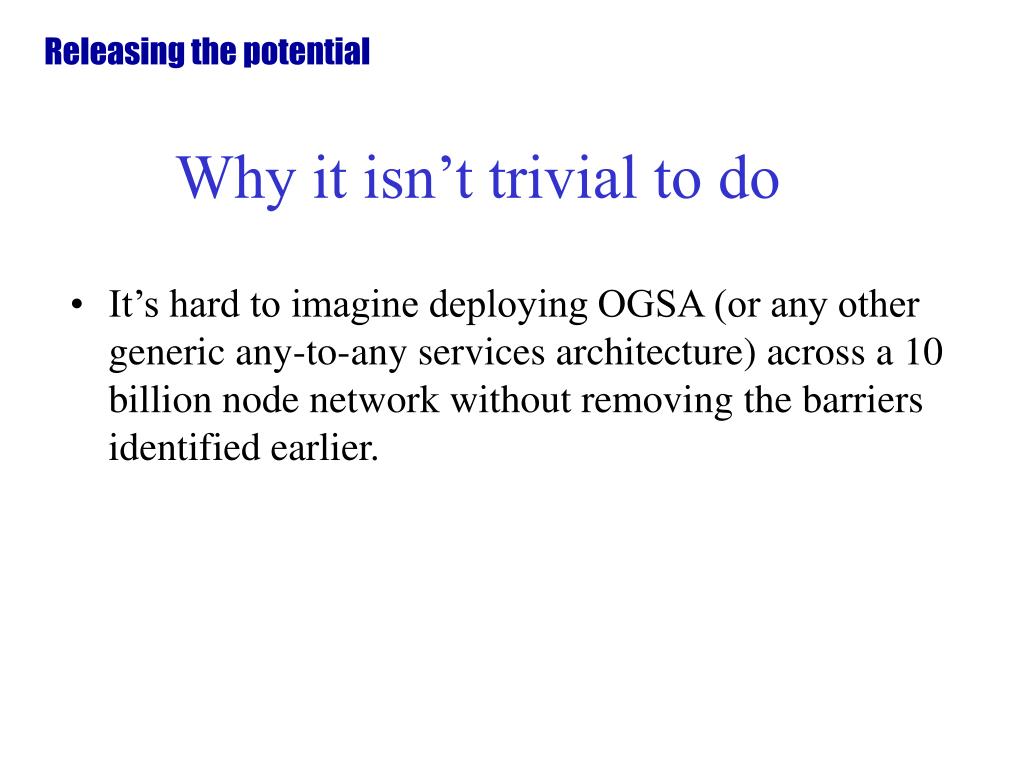 Releasing the potential

Why it isn’t trivial to do

• It’s hard to imagine deploying OGSA (or any other generic any-to-any services architecture) across a 10 billion node network without removing the barriers identified earlier.